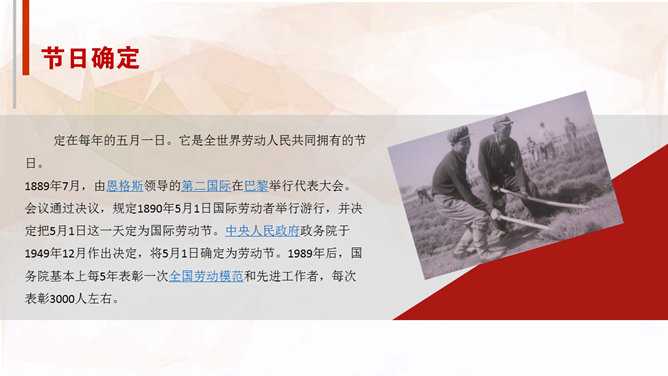 节日确定

定在每年的五月一日。它是全世界劳动人民共同拥有的节日。

1889年7月，由恩格斯领导的第二国际在巴黎举行代表大会。会议通过决议，规定1890年5月1日国际劳动者举行游行，并决定把5月1日这一天定为国际劳动节。中央人民政府政务院于1949年12月作出决定，将5月1日确定为劳动节。1989年后，国务院基本上每5年表彰一次全国劳动模范和先进工作者，每次表彰3000人左右。